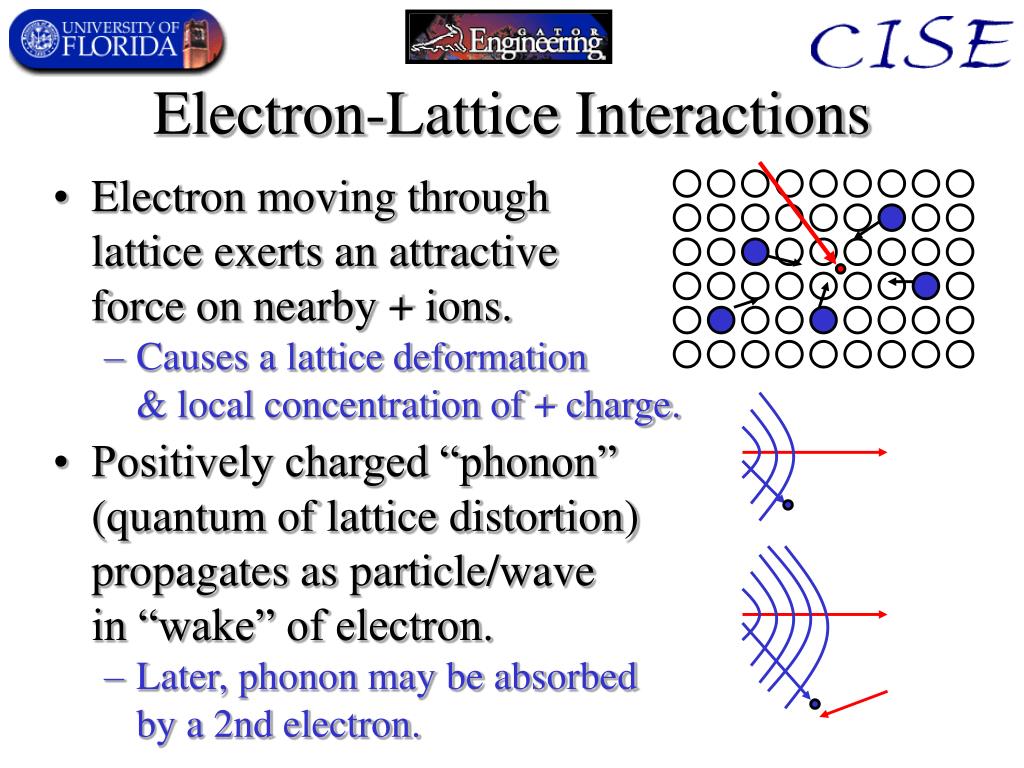 UNIVERSITY OF FLORIDA

GATOR Engineering

CISE

Electron-Lattice Interactions

• Electron moving through lattice exerts an attractive force on nearby + ions.
 – Causes a lattice deformation & local concentration of + charge.
• Positively charged “phonon” (quantum of lattice distortion) propagates as particle/wave in “wake” of electron.
 – Later, phonon may be absorbed by a 2nd electron.